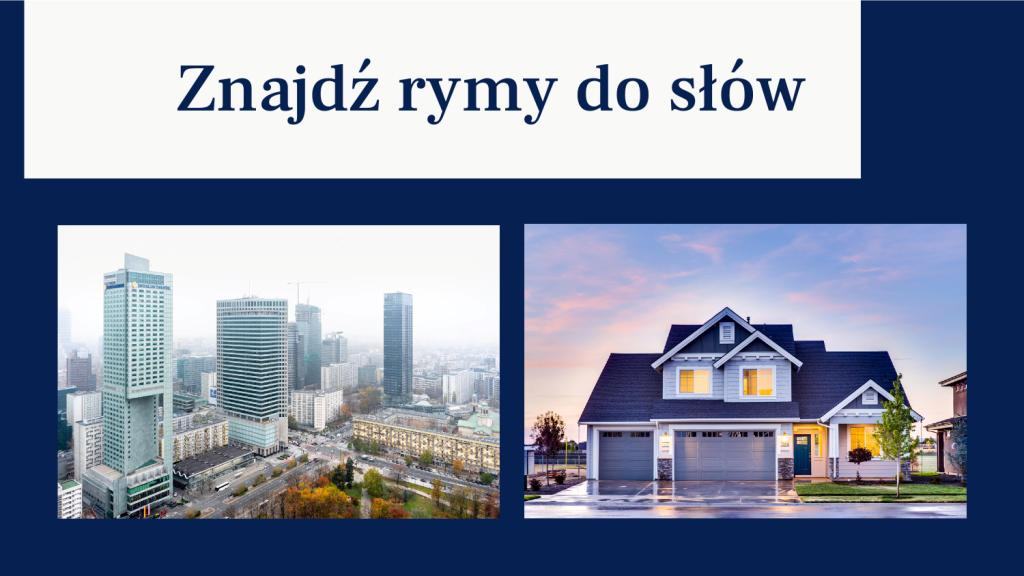 Znajdź rymy do słów